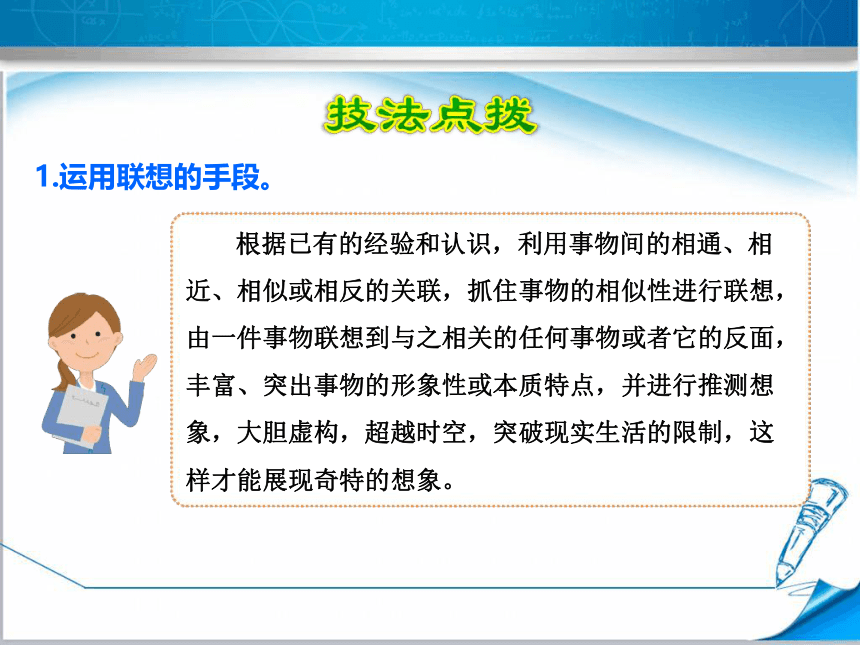 技法点拨

1.运用联想的手段。

根据已有的经验和认识，利用事物间的相通、相近、相似或相反的关联，抓住事物的相似性进行联想，由一件事物联想到与之相关的任何事物或者它的反面，丰富、突出事物的形象性或本质特点，并进行推测想象，大胆虚构，超越时空，突破现实生活的限制，这样才能展现奇特的想象。